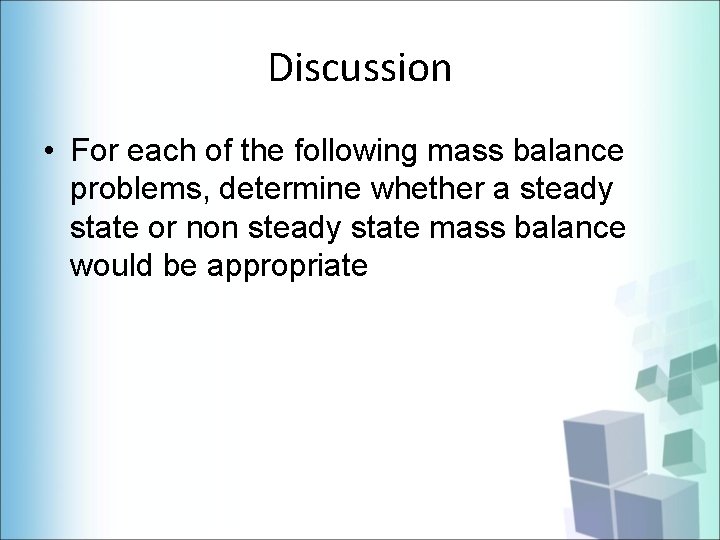 Discussion

• For each of the following mass balance problems, determine whether a steady state or non steady state mass balance would be appropriate